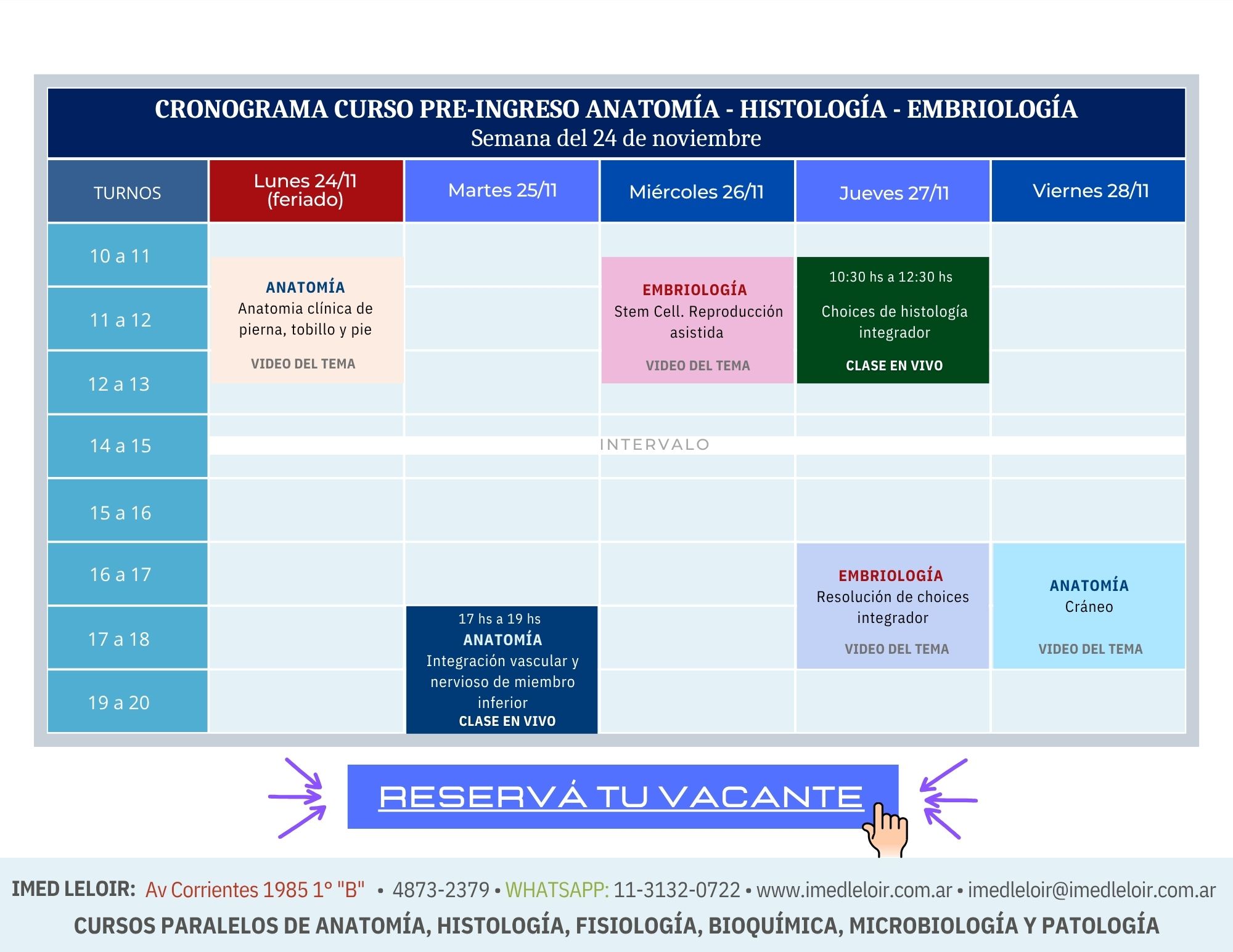 CRONOGRAMA CURSO PRE-INGRESO ANATOMÍA - HISTOLOGÍA - EMBRIOLOGÍA
Semana del 24 de noviembre

| TURNOS | Lunes 24/11 (feriado) | Martes 25/11 | Miércoles 26/11 | Jueves 27/11 | Viernes 28/11 |
|---|---|---|---|---|---|
| 10 a 11 | ANATOMÍA Anatomia clínica de pierna, tobillo y pie VIDEO DEL TEMA | | EMBRIOLOGÍA Stem Cell. Reproducción asistida VIDEO DEL TEMA | 10:30 hs a 12:30 hs Choices de histología integrador CLASE EN VIVO | |
| 11 a 12 | | | | | |
| 12 a 13 | | | | | |
| 14 a 15 | INTERVALO | | | | |
| 15 a 16 | | | | | |
| 16 a 17 | | | | EMBRIOLOGÍA Resolución de choices integrador VIDEO DEL TEMA | ANATOMÍA Cráneo VIDEO DEL TEMA |
| 17 a 18 | | 17 hs a 19 hs ANATOMÍA Integración vascular y nervioso de miembro inferior CLASE EN VIVO | | | |
| 19 a 20 | | | | | |

RESERVÁ TU VACANTE

IMED LELOIR: Av Corrientes 1985 1° "B" • 4873-2379 • WHATSAPP: 11-3132-0722 • www.imedleloir.com.ar • imedleloir@imedleloir.com.ar
CURSOS PARALELOS DE ANATOMÍA, HISTOLOGÍA, FISIOLOGÍA, BIOQUÍMICA, MICROBIOLOGÍA Y PATOLOGÍA